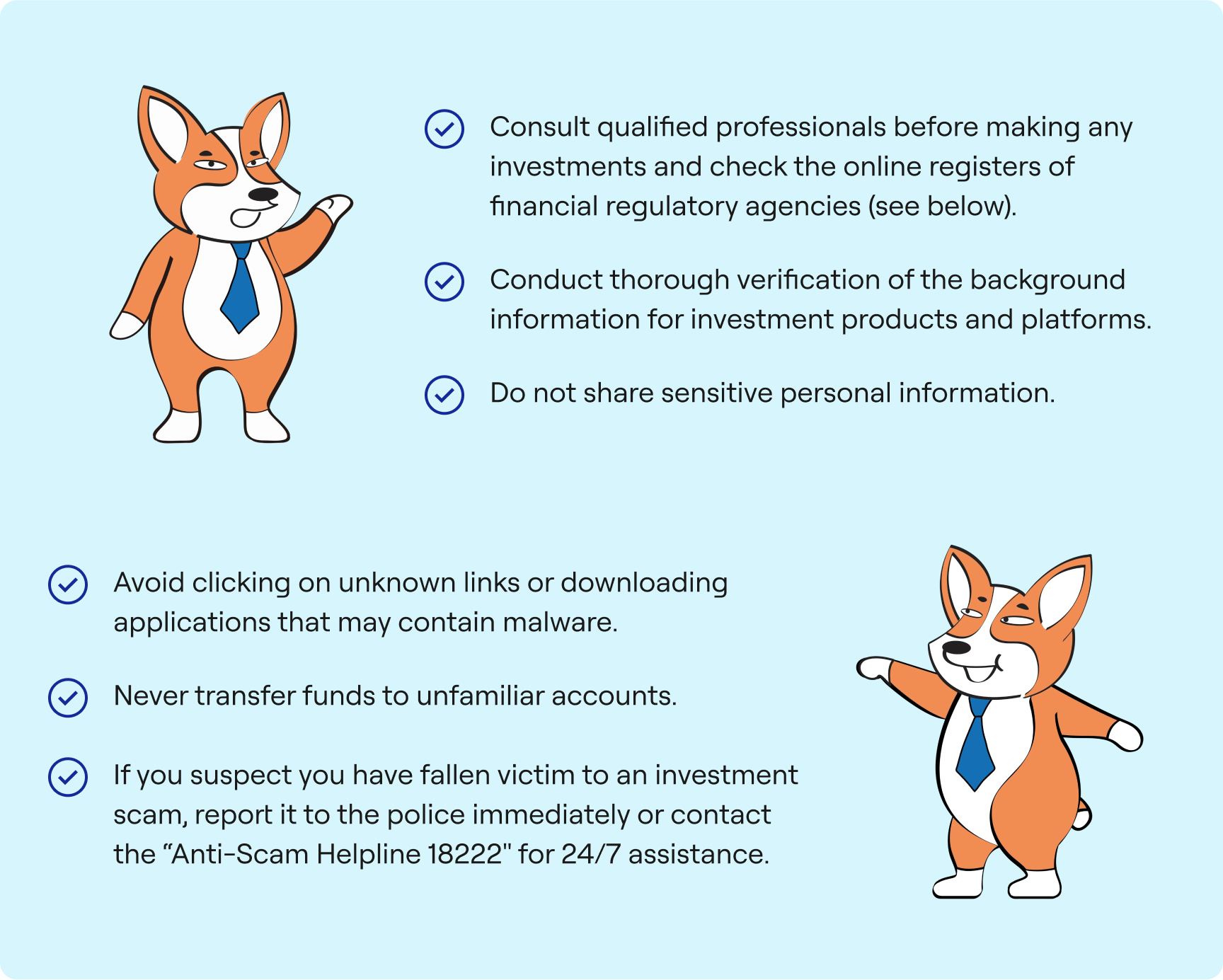 Consult qualified professionals before making any investments and check the online registers of financial regulatory agencies (see below).

Conduct thorough verification of the background information for investment products and platforms.

Do not share sensitive personal information.

Avoid clicking on unknown links or downloading applications that may contain malware.

Never transfer funds to unfamiliar accounts.

If you suspect you have fallen victim to an investment scam, report it to the police immediately or contact the “Anti-Scam Helpline 18222" for 24/7 assistance.